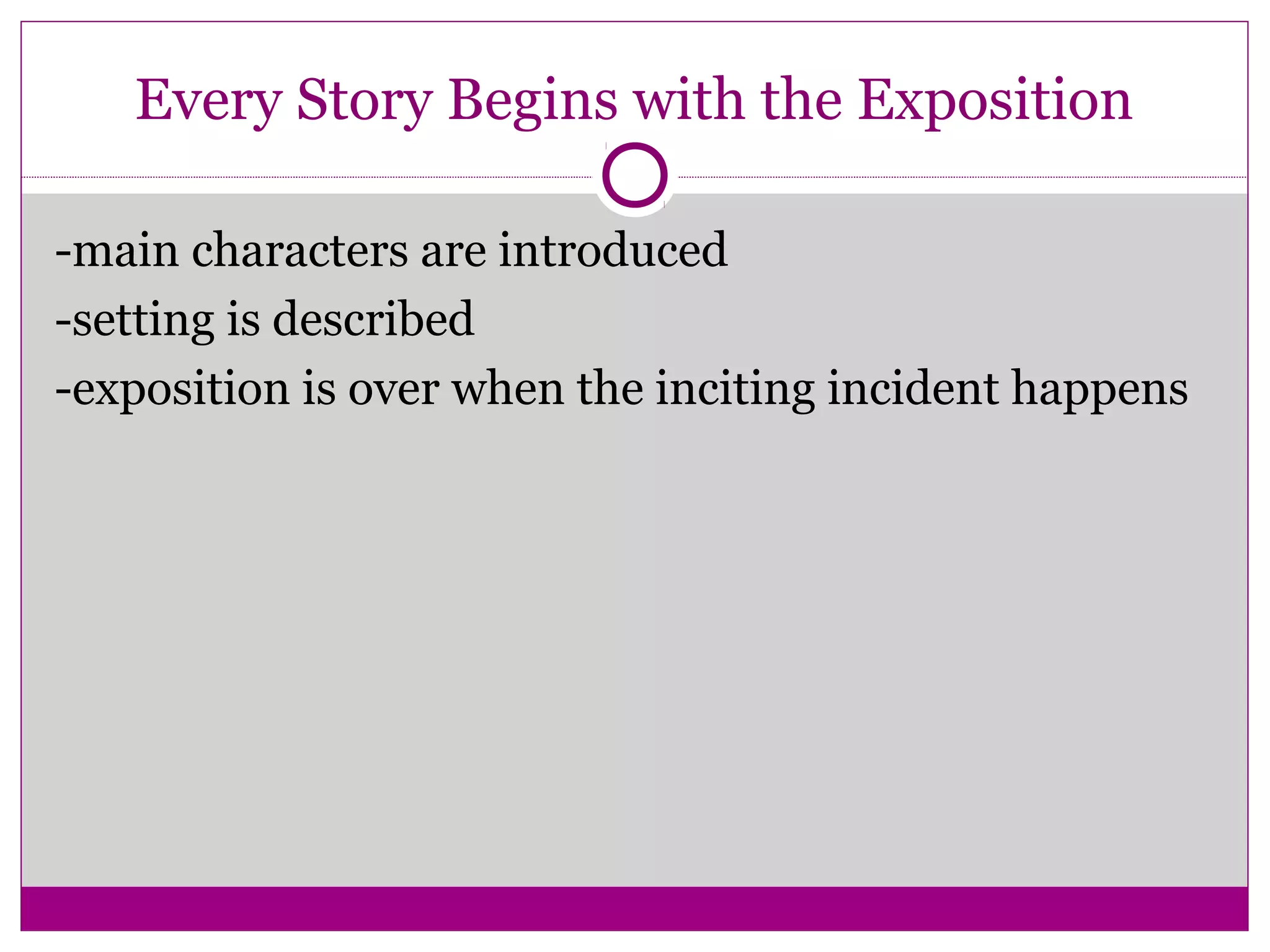 Every Story Begins with the Exposition

-main characters are introduced

-setting is described

-exposition is over when the inciting incident happens